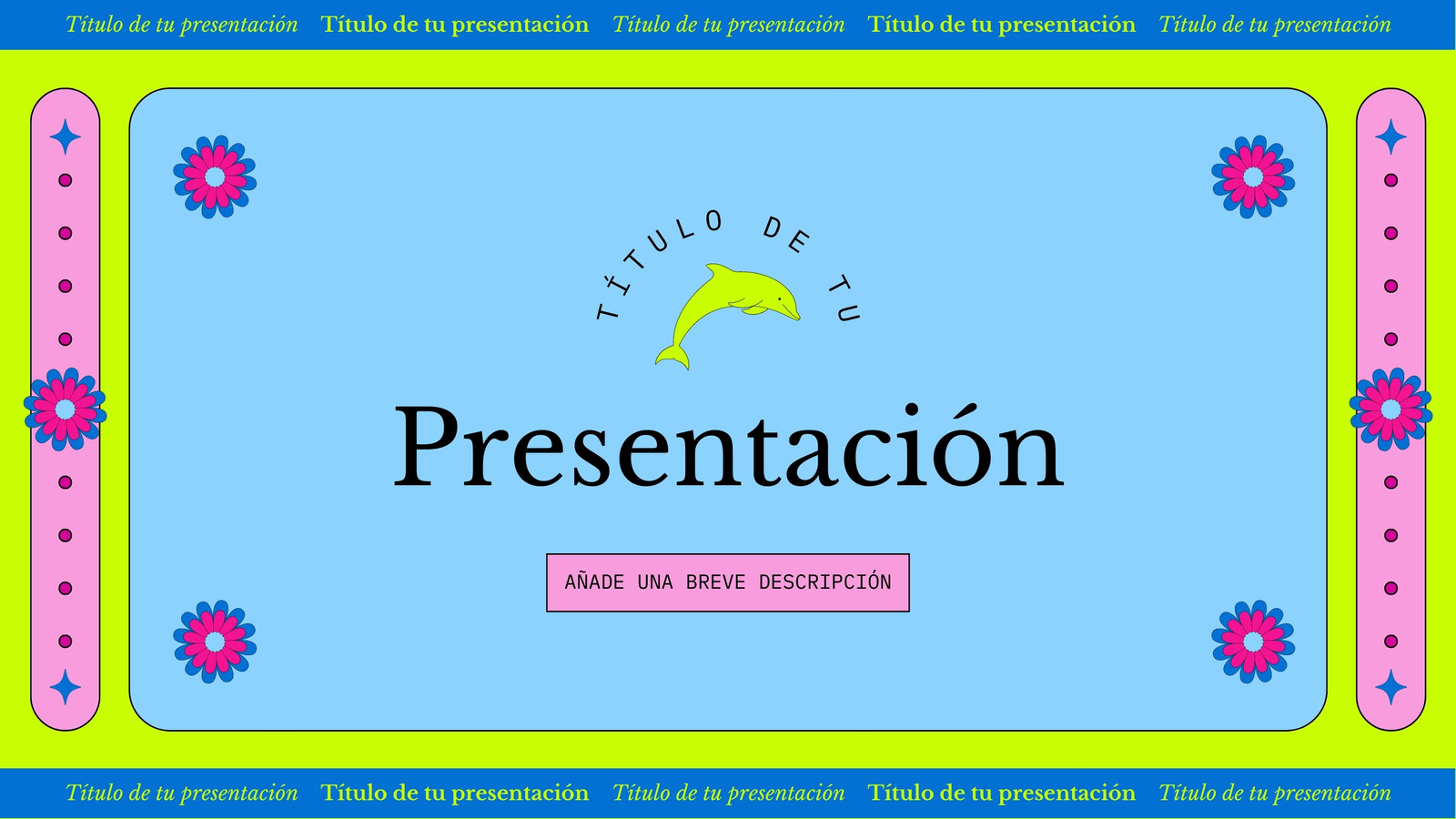 Título de tu presentación Título de tu presentación Título de tu presentación Título de tu presentación Título de tu presentación

TÍTULO DE TU

Presentación

AÑADE UNA BREVE DESCRIPCIÓN

Título de tu presentación Título de tu presentación Título de tu presentación Título de tu presentación Título de tu presentación